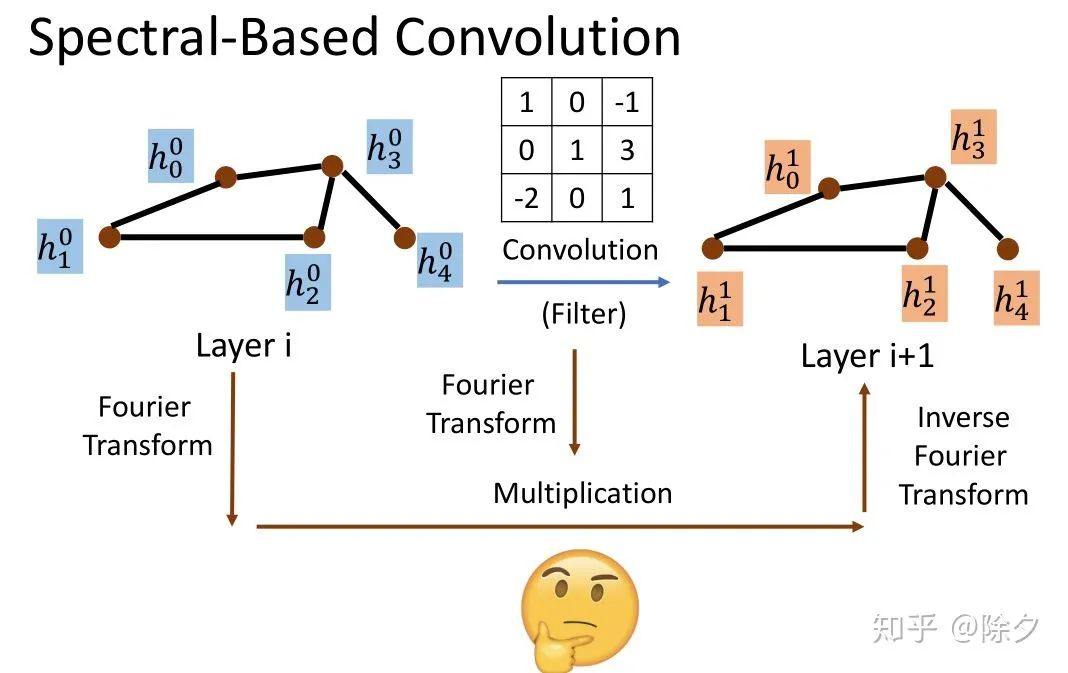 Spectral-Based Convolution

$h_0^0$ $h_3^0$ $h_1^0$ $h_2^0$ $h_4^0$

Layer i

| 1 | 0 | -1 |
|---|---|---|
| 0 | 1 | 3 |
| -2 | 0 | 1 |

Convolution

(Filter)

$h_0^1$ $h_3^1$ $h_1^1$ $h_2^1$ $h_4^1$

Layer i+1

Fourier Transform

Fourier Transform

Multiplication

Inverse Fourier Transform

知乎 @除夕